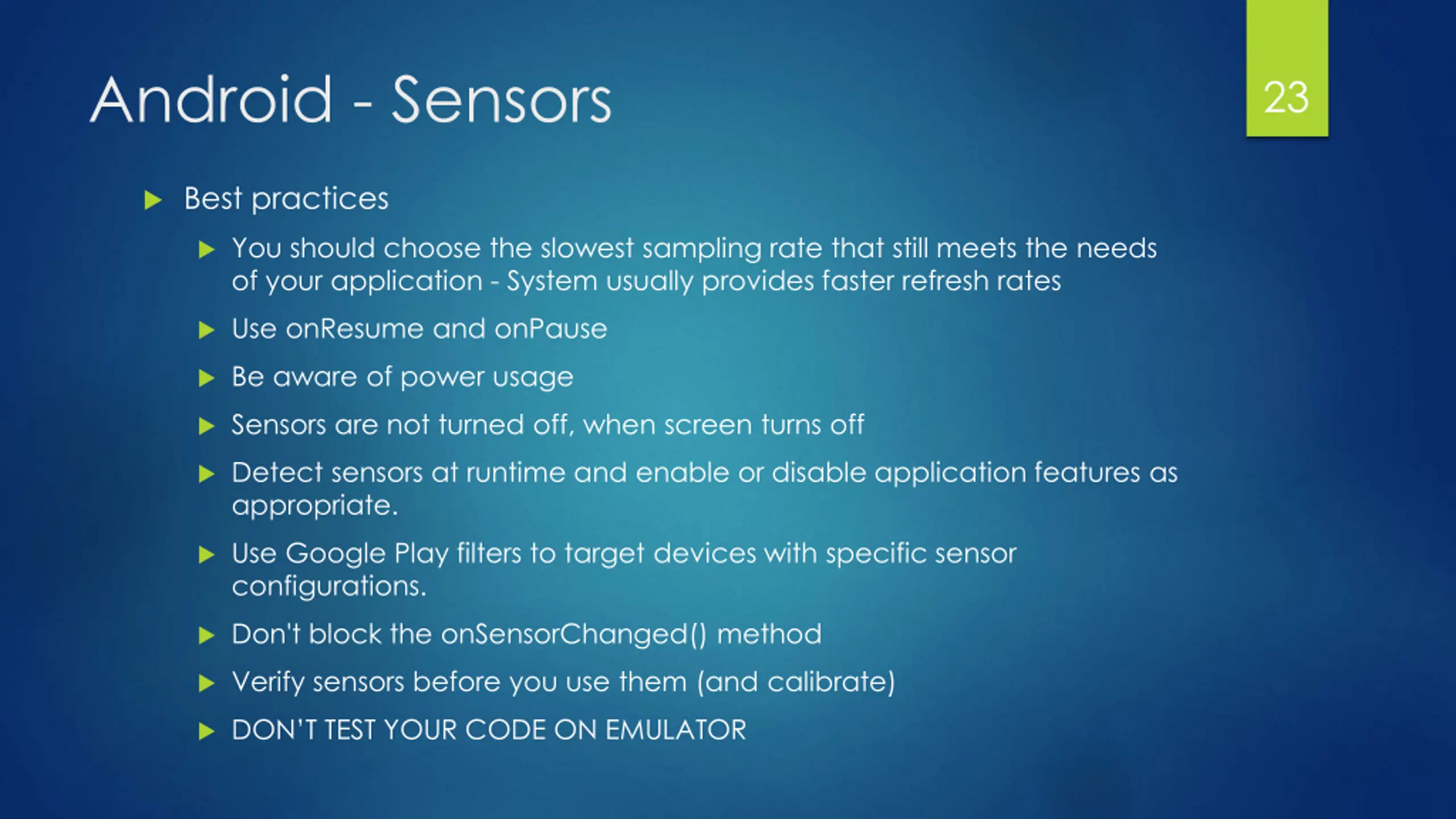 Android - Sensors

23

Best practices

You should choose the slowest sampling rate that still meets the needs of your application - System usually provides faster refresh rates

Use onResume and onPause

Be aware of power usage

Sensors are not turned off, when screen turns off

Detect sensors at runtime and enable or disable application features as appropriate.

Use Google Play filters to target devices with specific sensor configurations.

Don't block the onSensorChanged() method

Verify sensors before you use them (and calibrate)

DON'T TEST YOUR CODE ON EMULATOR